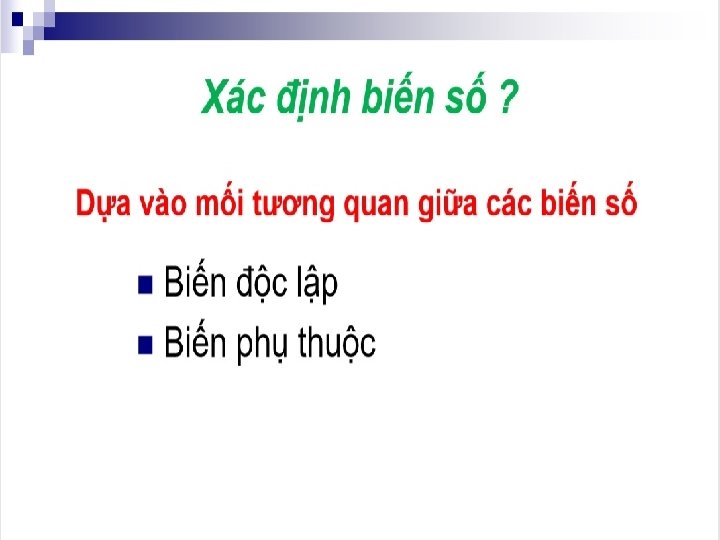 Xác định biến số ?

Dựa vào mối tương quan giữa các biến số

Biến độc lập
Biến phụ thuộc